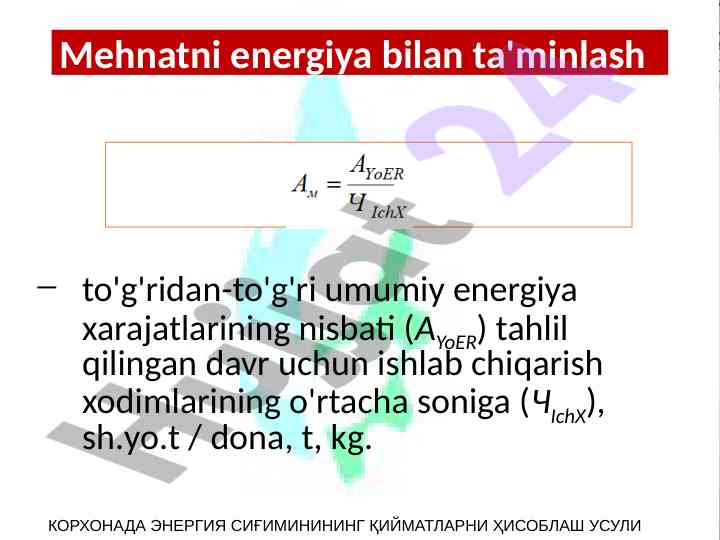 Mehnatni energiya bilan ta'minlash

$A_{м} = \frac{A_{YoER}}{Ч_{IchX}}$

– to'g'ridan-to'g'ri umumiy energiya xarajatlarining nisbati ($A_{YoER}$) tahlil qilingan davr uchun ishlab chiqarish xodimlarining o'rtacha soniga ($Ч_{IchX}$), sh.yo.t / dona, t, kg.

Hujjat 24

КОРХОНАДА ЭНЕРГИЯ СИҒИМИНИНИНГ ҚИЙМАТЛАРНИ ҲИСОБЛАШ УСУЛИ